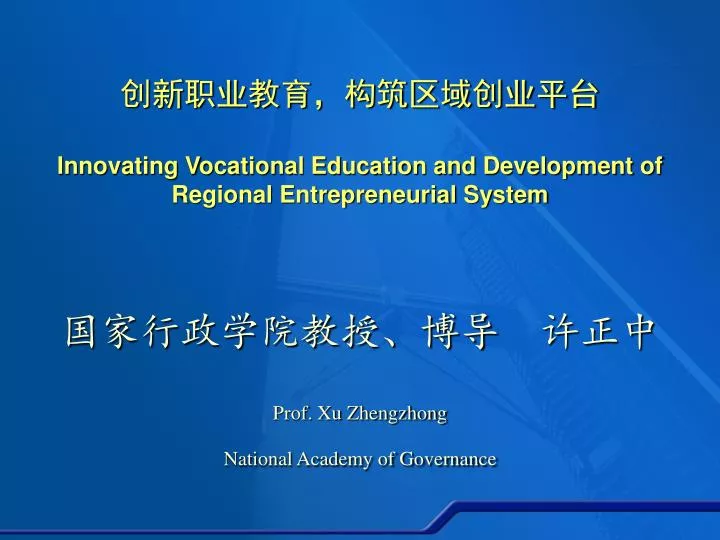 创新职业教育，构筑区域创业平台

Innovating Vocational Education and Development of Regional Entrepreneurial System

国家行政学院教授、博导　许正中

Prof. Xu Zhengzhong

National Academy of Governance